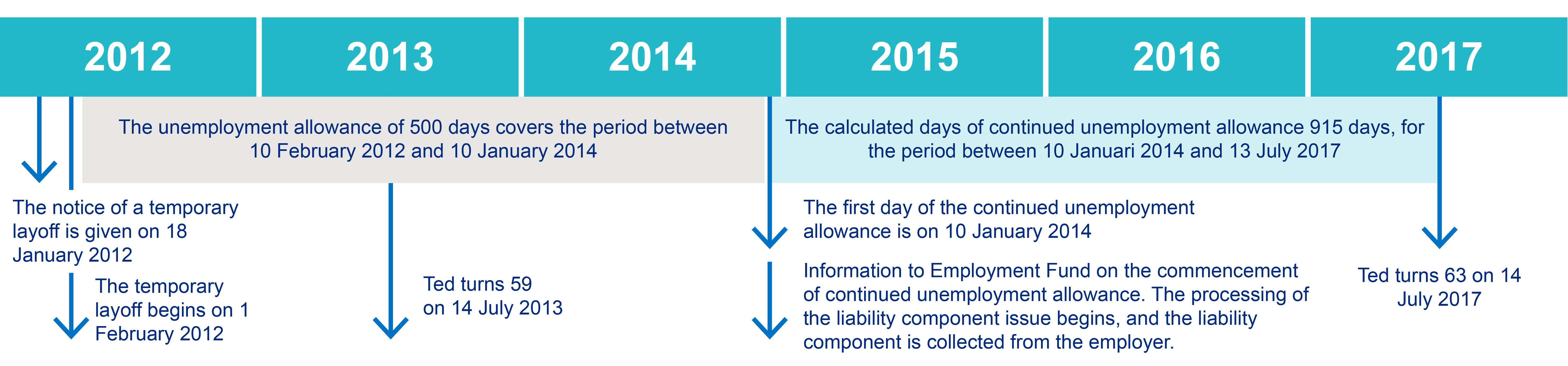 2012

2013

2014

2015

2016

2017

The unemployment allowance of 500 days covers the period between 10 February 2012 and 10 January 2014

The calculated days of continued unemployment allowance 915 days, for the period between 10 Januari 2014 and 13 July 2017

The notice of a temporary layoff is given on 18 January 2012

The temporary layoff begins on 1 February 2012

Ted turns 59 on 14 July 2013

The first day of the continued unemployment allowance is on 10 January 2014

Information to Employment Fund on the commencement of continued unemployment allowance. The processing of the liability component issue begins, and the liability component is collected from the employer.

Ted turns 63 on 14 July 2017